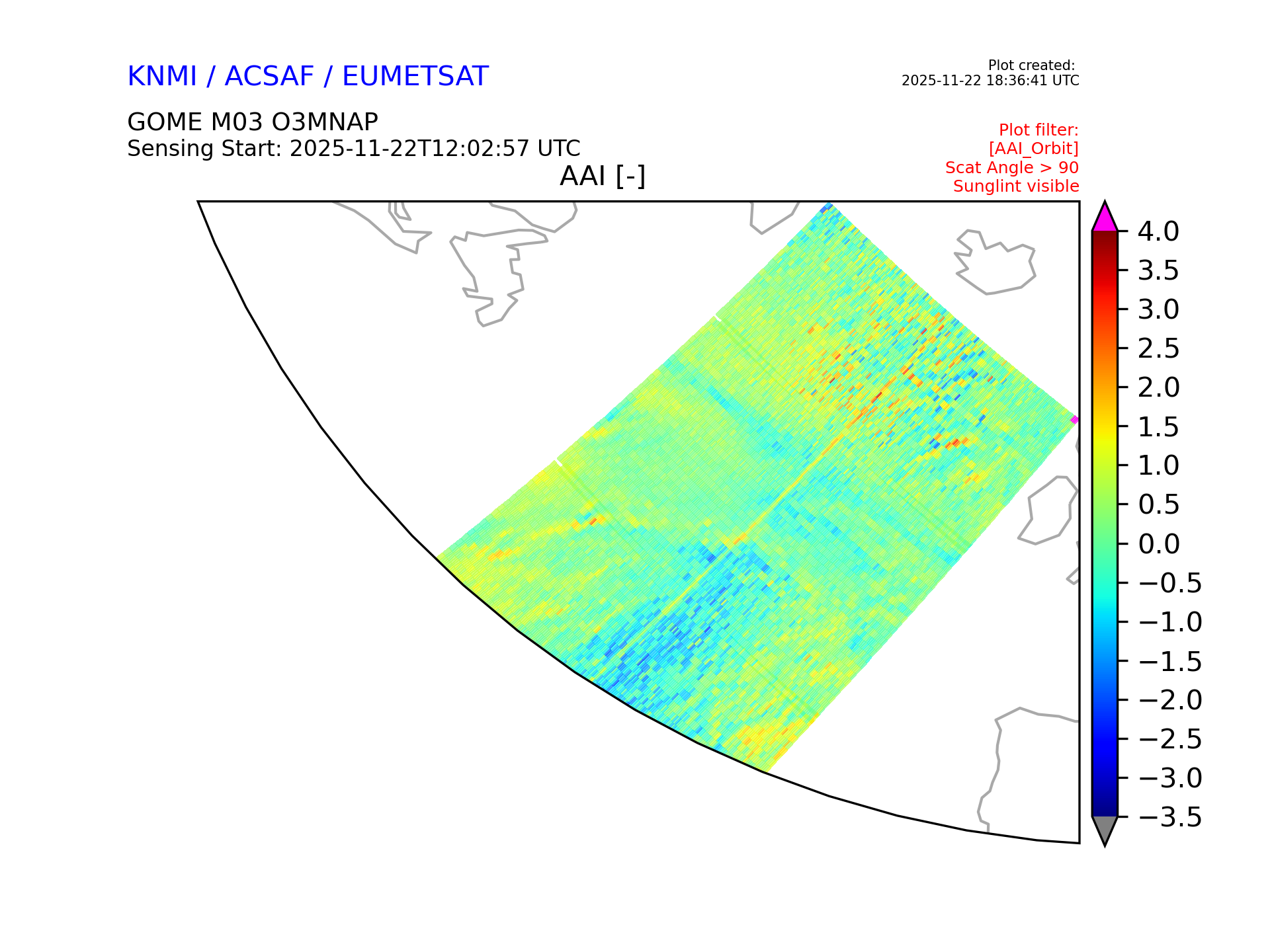 KNMI / ACSAF / EUMETSAT

Plot created:
2025-11-22 18:36:41 UTC

GOME M03 O3MNAP
Sensing Start: 2025-11-22T12:02:57 UTC

Plot filter:
[AAI_Orbit]
Scat Angle > 90
Sunglint visible

AAI [-]

4.0
3.5
3.0
2.5
2.0
1.5
1.0
0.5
0.0
−0.5
−1.0
−1.5
−2.0
−2.5
−3.0
−3.5